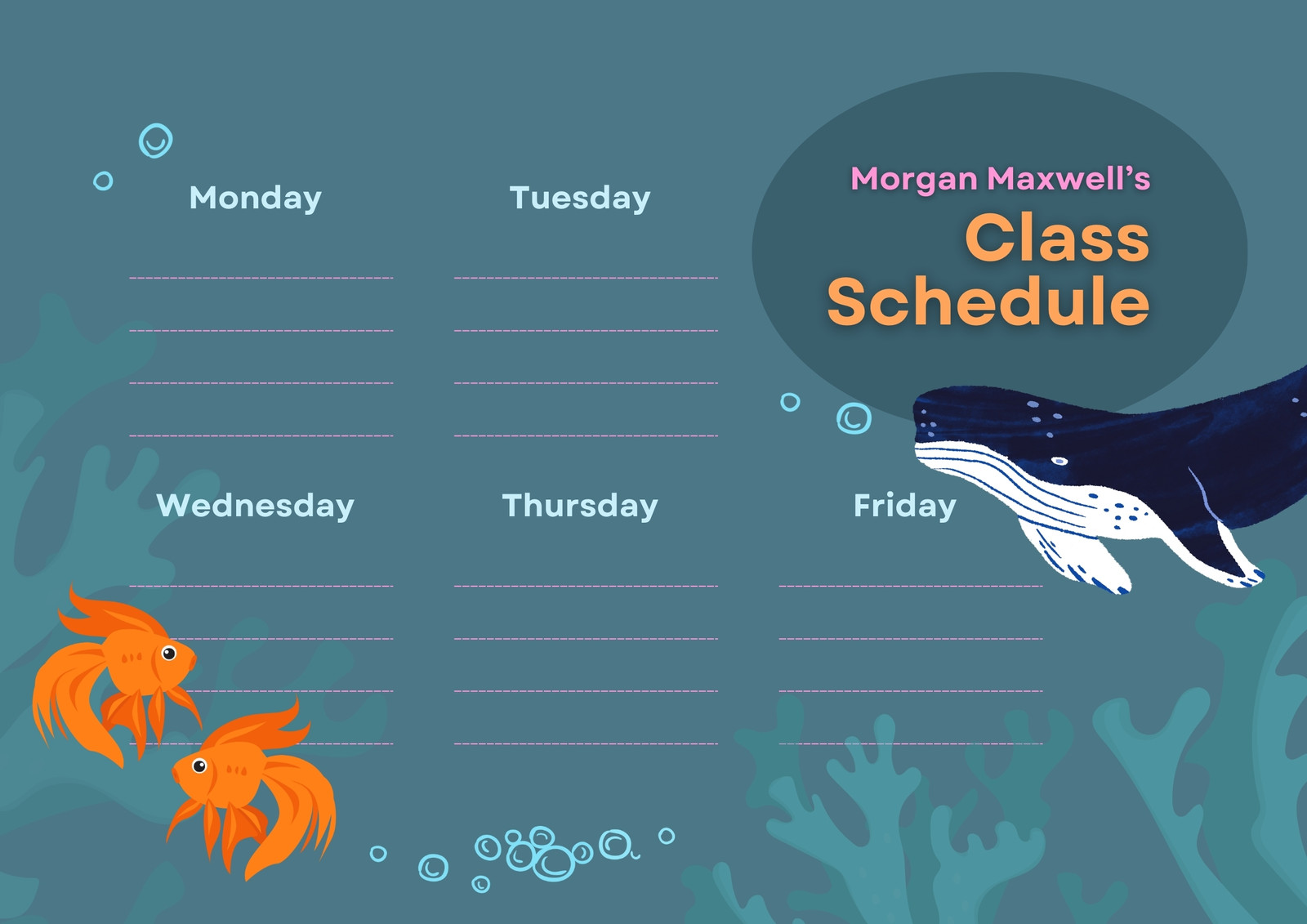 Morgan Maxwell's
Class Schedule

Monday

Tuesday

Wednesday

Thursday

Friday